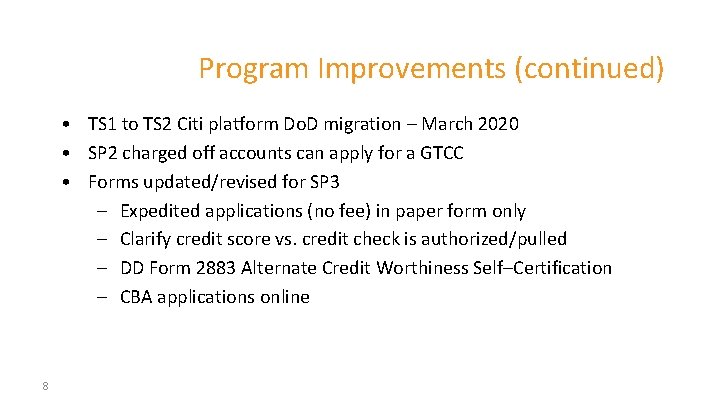 Program Improvements (continued)

• TS1 to TS2 Citi platform DoD migration – March 2020
• SP2 charged off accounts can apply for a GTCC
• Forms updated/revised for SP3
– Expedited applications (no fee) in paper form only
– Clarify credit score vs. credit check is authorized/pulled
– DD Form 2883 Alternate Credit Worthiness Self–Certification
– CBA applications online

8